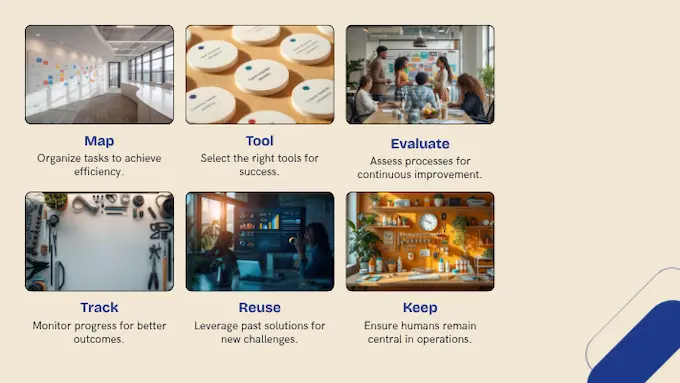 Map
Organize tasks to achieve efficiency.

Tool
Select the right tools for success.

Evaluate
Assess processes for continuous improvement.

Track
Monitor progress for better outcomes.

Reuse
Leverage past solutions for new challenges.

Keep
Ensure humans remain central in operations.